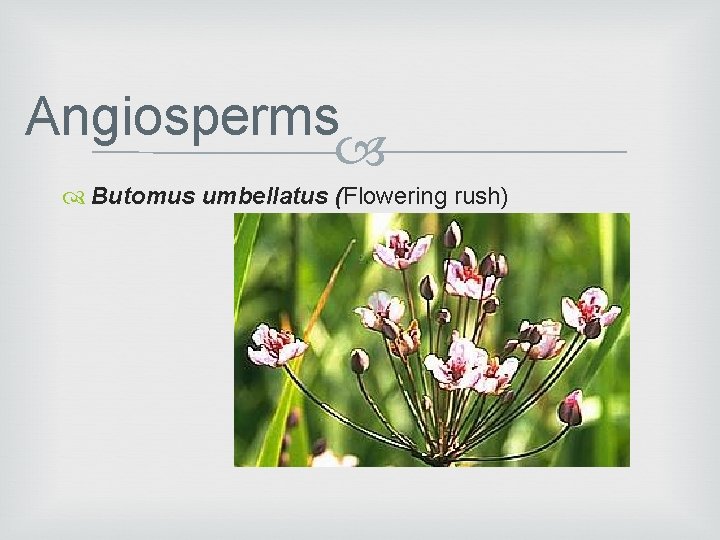 Angiosperms

Butomus umbellatus (Flowering rush)